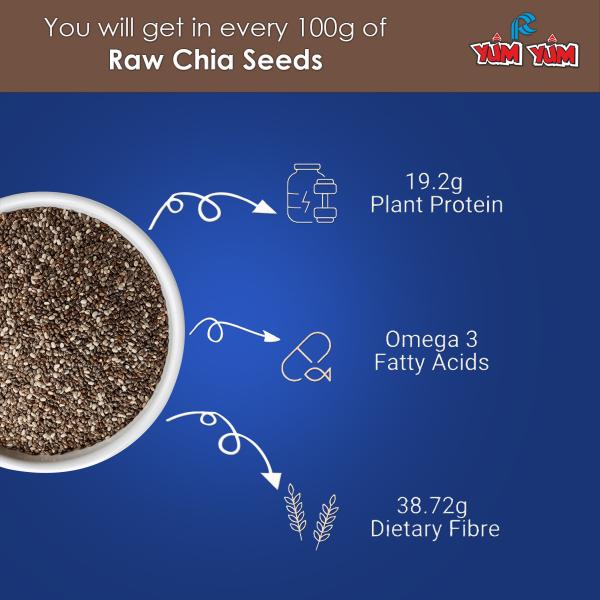 You will get in every 100g of
Raw Chia Seeds

YUM YUM

19.2g
Plant Protein

Omega 3
Fatty Acids

38.72g
Dietary Fibre